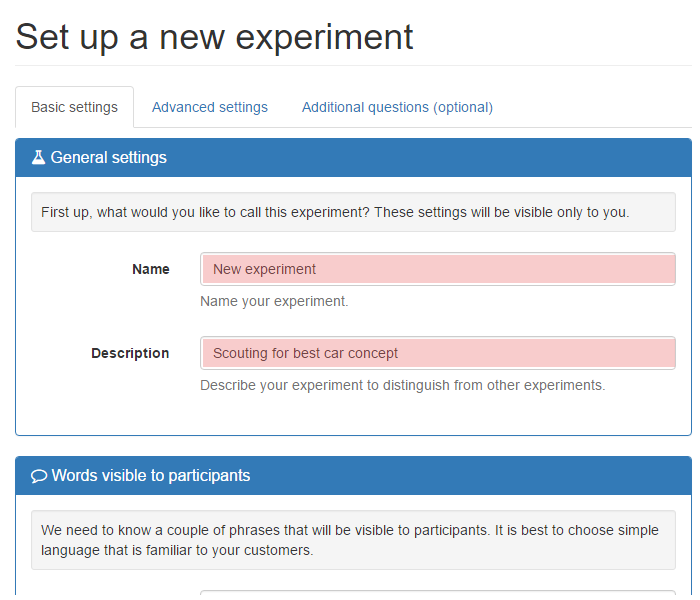 Set up a new experiment

Basic settings
Advanced settings
Additional questions (optional)

General settings

First up, what would you like to call this experiment? These settings will be visible only to you.

Name
New experiment
Name your experiment.

Description
Scouting for best car concept
Describe your experiment to distinguish from other experiments.

Words visible to participants

We need to know a couple of phrases that will be visible to participants. It is best to choose simple language that is familiar to your customers.